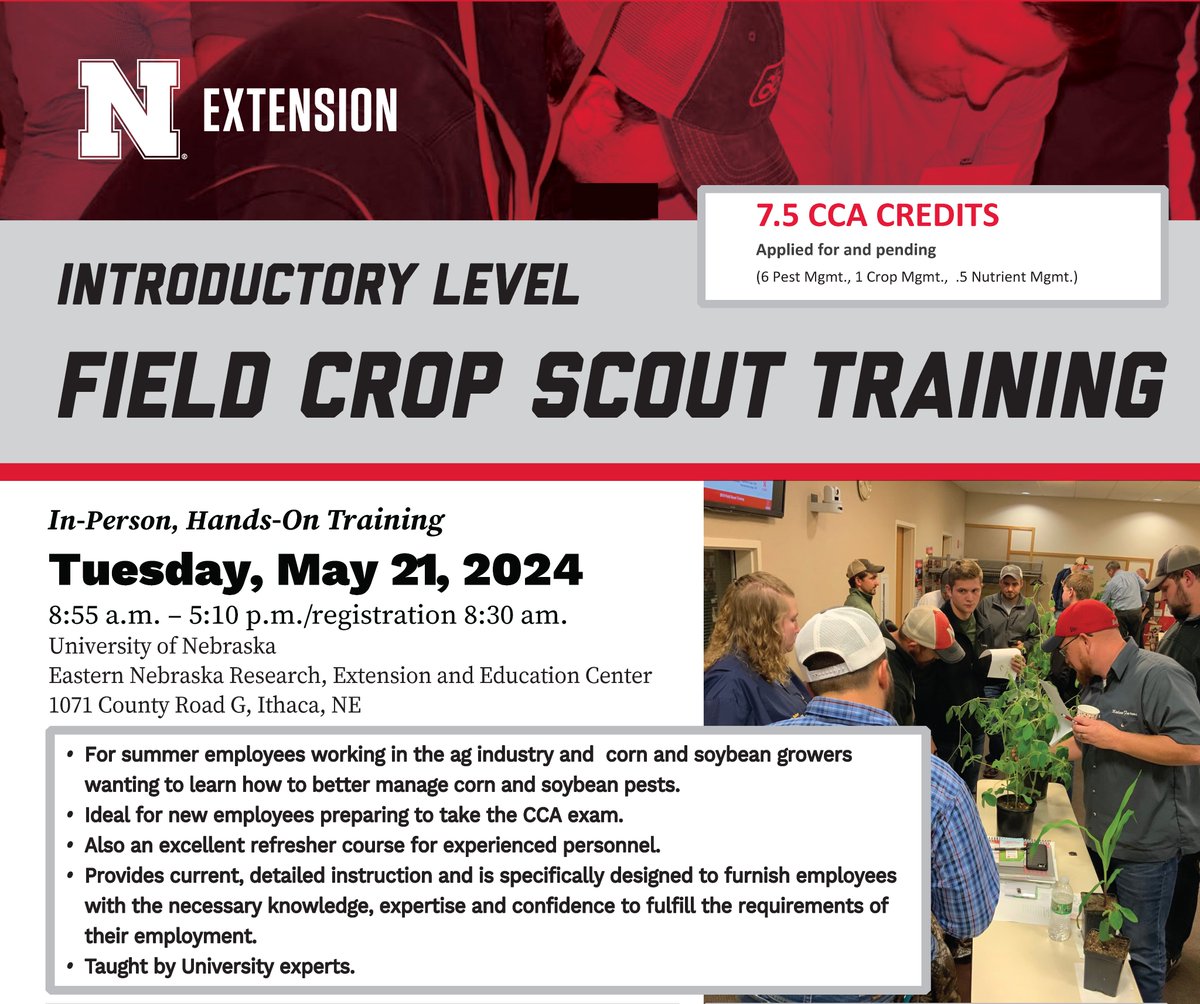 N EXTENSION

7.5 CCA CREDITS
Applied for and pending
(6 Pest Mgmt., 1 Crop Mgmt., .5 Nutrient Mgmt.)

INTRODUCTORY LEVEL
FIELD CROP SCOUT TRAINING

In-Person, Hands-On Training
Tuesday, May 21, 2024
8:55 a.m. – 5:10 p.m./registration 8:30 am.
University of Nebraska
Eastern Nebraska Research, Extension and Education Center
1071 County Road G, Ithaca, NE

• For summer employees working in the ag industry and corn and soybean growers wanting to learn how to better manage corn and soybean pests.
• Ideal for new employees preparing to take the CCA exam.
• Also an excellent refresher course for experienced personnel.
• Provides current, detailed instruction and is specifically designed to furnish employees with the necessary knowledge, expertise and confidence to fulfill the requirements of their employment.
• Taught by University experts.